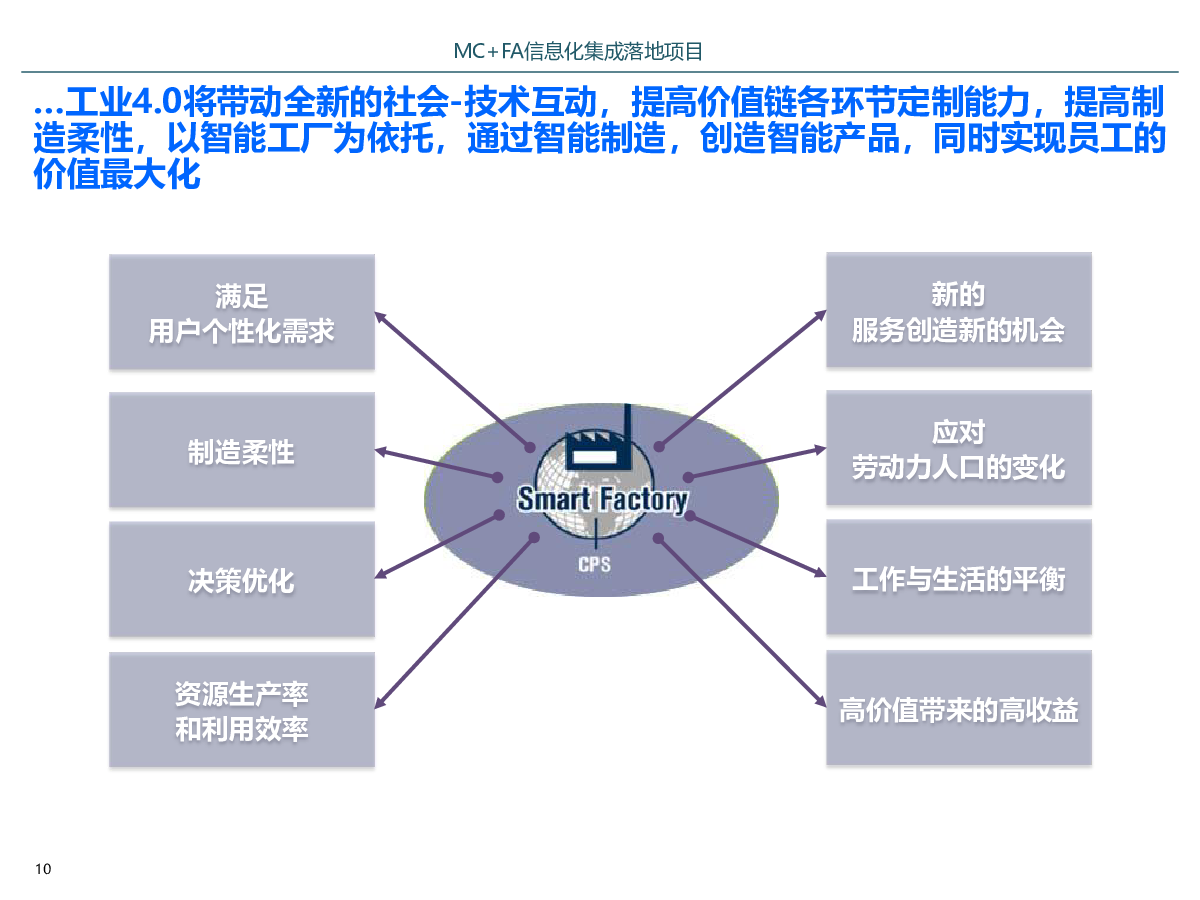 MC+FA信息化集成落地项目

...工业4.0将带动全新的社会-技术互动，提高价值链各环节定制能力，提高制造柔性，以智能工厂为依托，通过智能制造，创造智能产品，同时实现员工的价值最大化

满足
用户个性化需求

制造柔性

决策优化

资源生产率
和利用效率

Smart Factory

CPS

新的
服务创造新的机会

应对
劳动力人口的变化

工作与生活的平衡

高价值带来的高收益

10